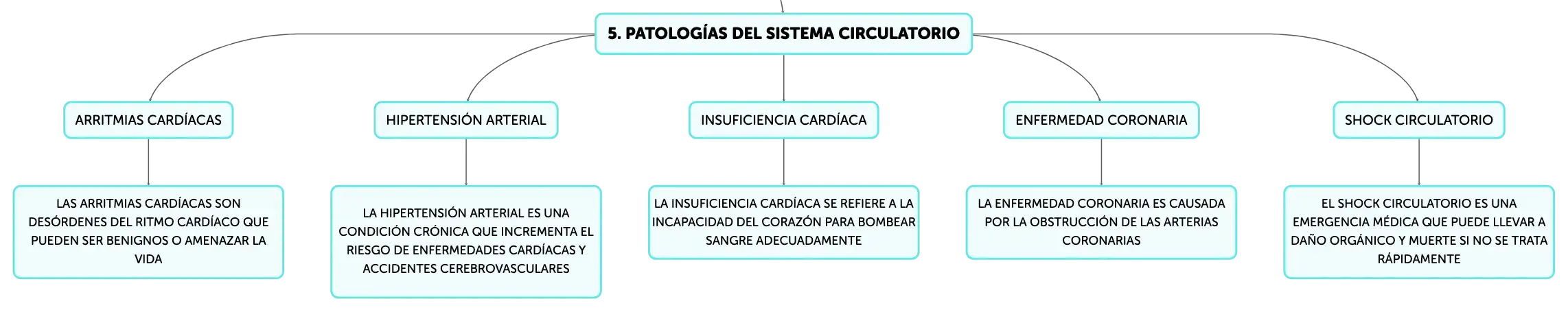 5. PATOLOGÍAS DEL SISTEMA CIRCULATORIO

ARRITMIAS CARDÍACAS

LAS ARRITMIAS CARDÍACAS SON DESÓRDENES DEL RITMO CARDÍACO QUE PUEDEN SER BENIGNOS O AMENAZAR LA VIDA

HIPERTENSIÓN ARTERIAL

LA HIPERTENSIÓN ARTERIAL ES UNA CONDICIÓN CRÓNICA QUE INCREMENTA EL RIESGO DE ENFERMEDADES CARDÍACAS Y ACCIDENTES CEREBROVASCULARES

INSUFICIENCIA CARDÍACA

LA INSUFICIENCIA CARDÍACA SE REFIERE A LA INCAPACIDAD DEL CORAZÓN PARA BOMBEAR SANGRE ADECUADAMENTE

ENFERMEDAD CORONARIA

LA ENFERMEDAD CORONARIA ES CAUSADA POR LA OBSTRUCCIÓN DE LAS ARTERIAS CORONARIAS

SHOCK CIRCULATORIO

EL SHOCK CIRCULATORIO ES UNA EMERGENCIA MÉDICA QUE PUEDE LLEVAR A DAÑO ORGÁNICO Y MUERTE SI NO SE TRATA RÁPIDAMENTE